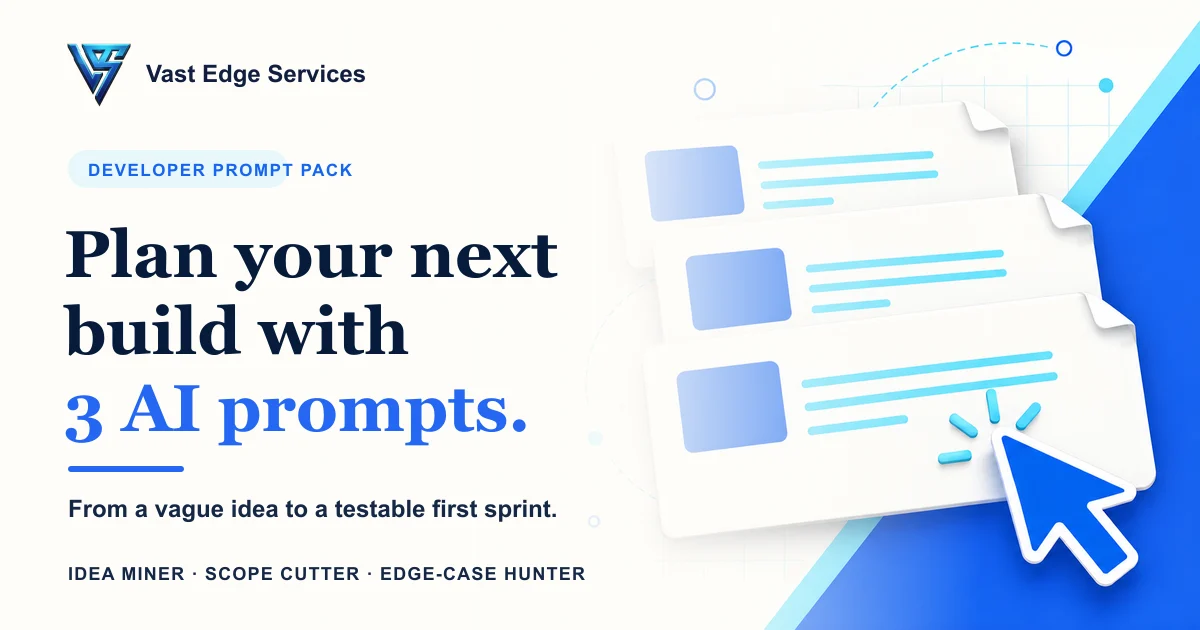 Vast Edge Services

DEVELOPER PROMPT PACK

Plan your next build with 3 AI prompts.

From a vague idea to a testable first sprint.

IDEA MINER · SCOPE CUTTER · EDGE-CASE HUNTER